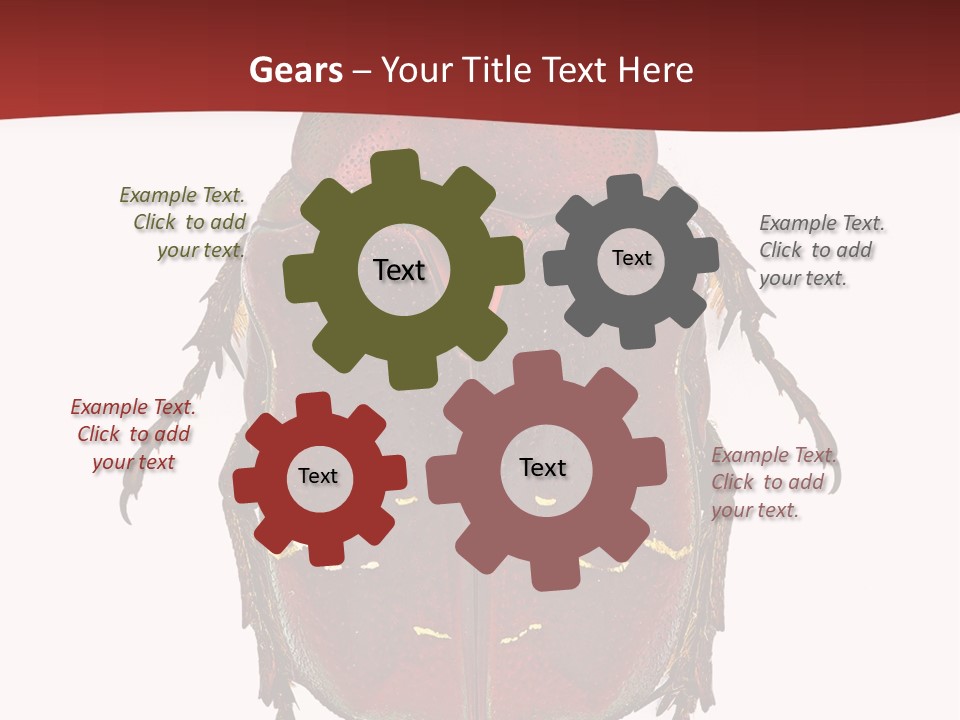 Gears – Your Title Text Here

Example Text. Click to add your text.

Text

Text

Example Text. Click to add your text.

Example Text. Click to add your text

Text

Text

Example Text. Click to add your text.